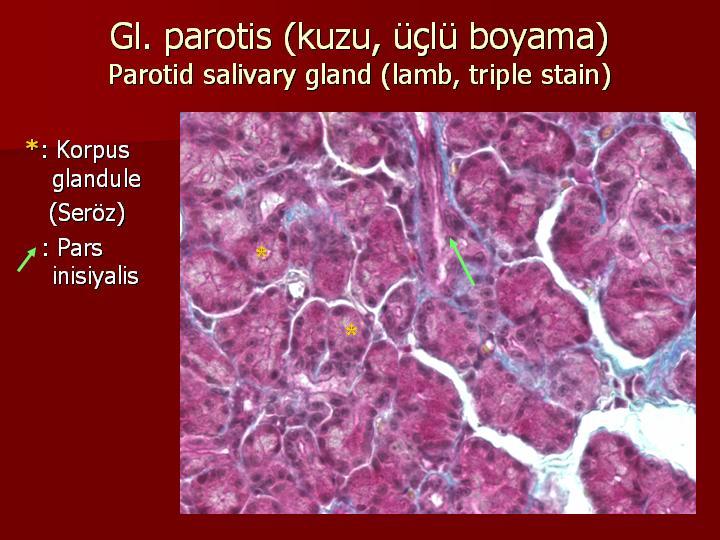 Gl. parotis (kuzu, üçlü boyama)
Parotid salivary gland (lamb, triple stain)

*: Korpus glandule (Seröz)

: Pars inisiyalis

*

*